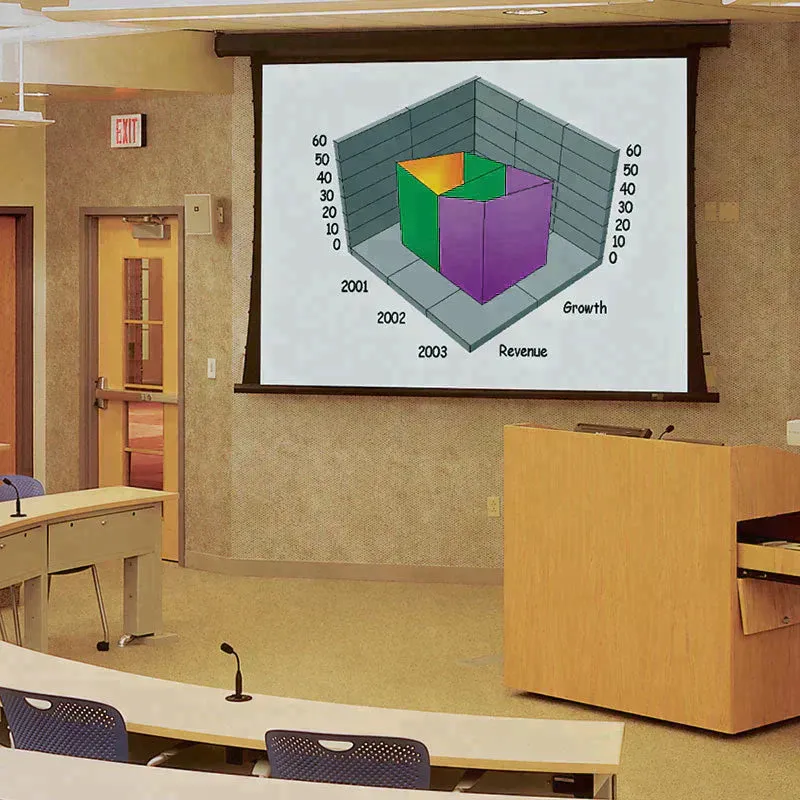 EXIT

60
50
40
30
20
10
0

60
50
40
30
20
10
0

2001
2002
2003
Revenue
Growth